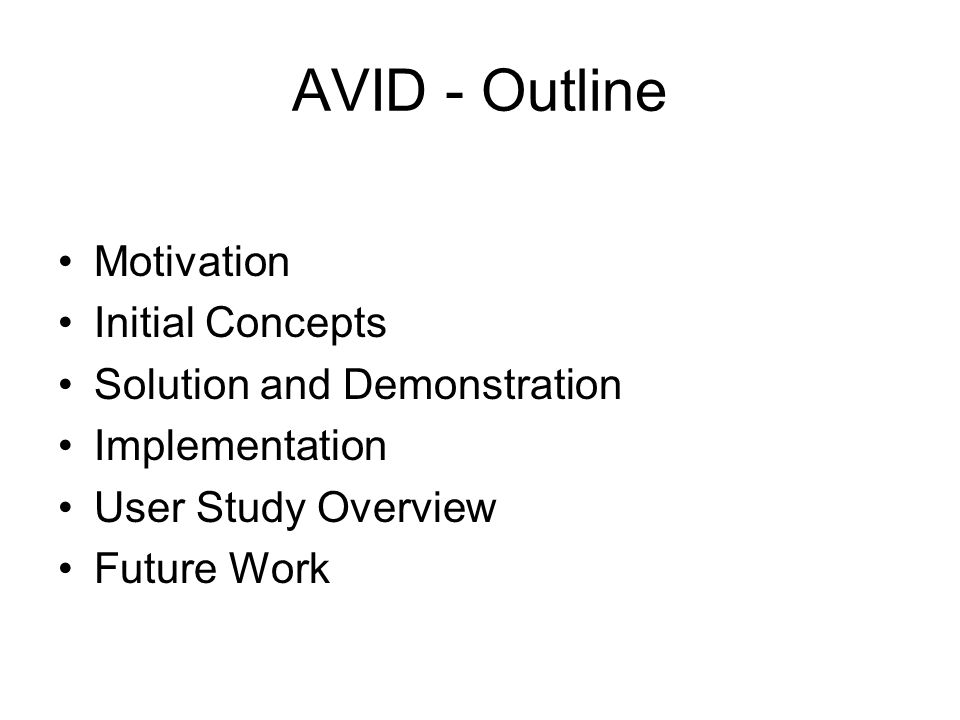 AVID - Outline

• Motivation
• Initial Concepts
• Solution and Demonstration
• Implementation
• User Study Overview
• Future Work